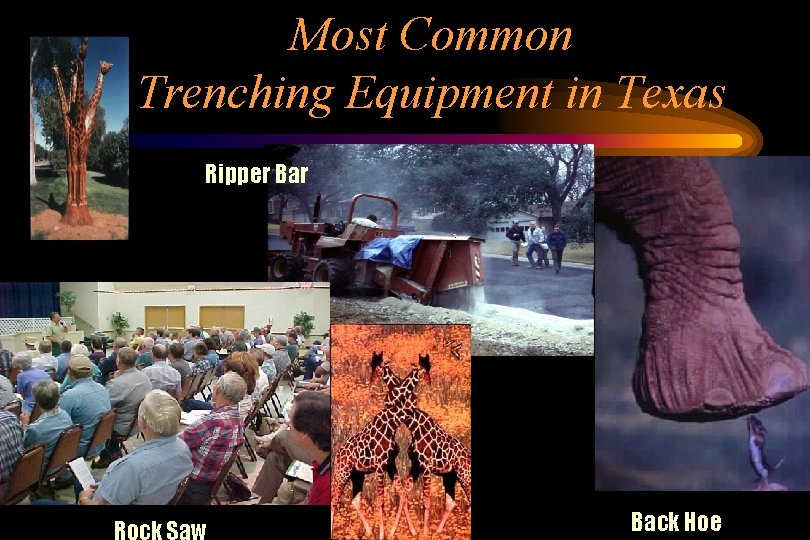 Most Common
Trenching Equipment in Texas

Ripper Bar

Rock Saw

Back Hoe